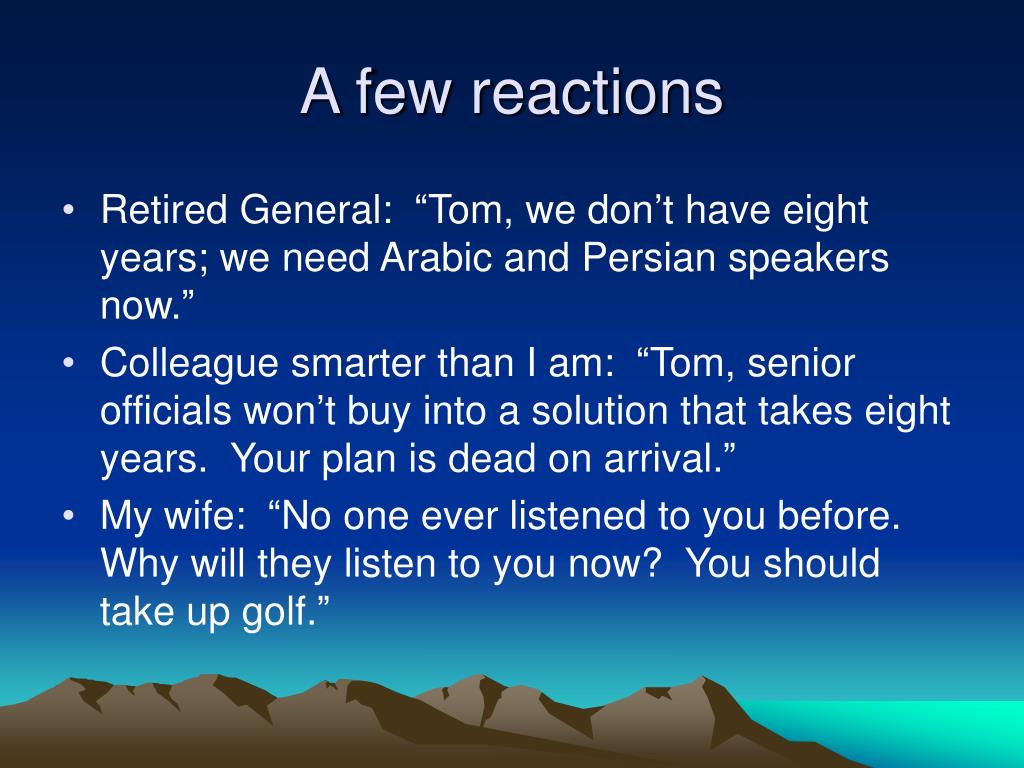 A few reactions

• Retired General: “Tom, we don’t have eight years; we need Arabic and Persian speakers now.”

• Colleague smarter than I am: “Tom, senior officials won’t buy into a solution that takes eight years. Your plan is dead on arrival.”

• My wife: “No one ever listened to you before. Why will they listen to you now? You should take up golf.”